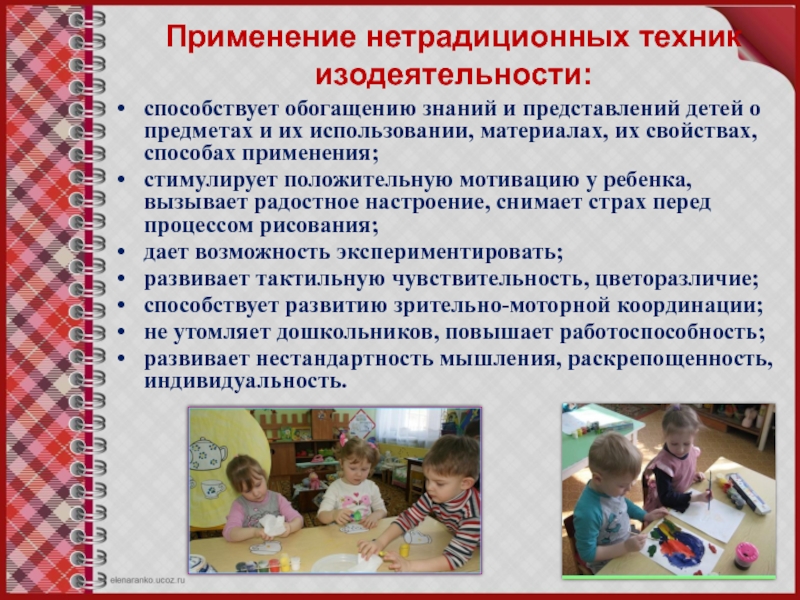 Применение нетрадиционных техник изодеятельности:

• способствует обогащению знаний и представлений детей о предметах и их использовании, материалах, их свойствах, способах применения;
• стимулирует положительную мотивацию у ребенка, вызывает радостное настроение, снимает страх перед процессом рисования;
• дает возможность экспериментировать;
• развивает тактильную чувствительность, цветоразличие;
• способствует развитию зрительно-моторной координации;
• не утомляет дошкольников, повышает работоспособность;
• развивает нестандартность мышления, раскрепощенность, индивидуальность.

elenaranko.ucoz.ru